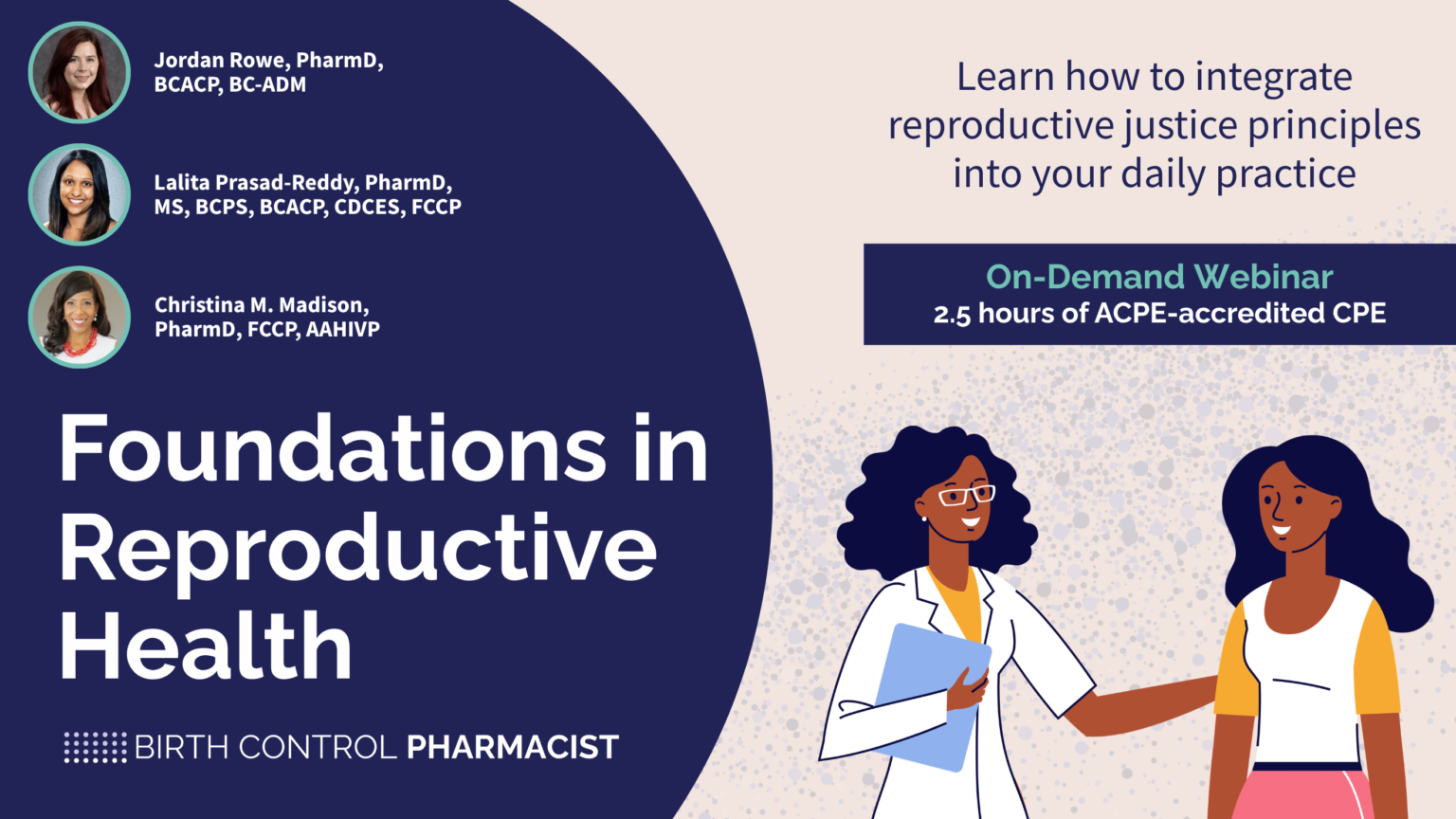 Jordan Rowe, PharmD, BCACP, BC-ADM

Lalita Prasad-Reddy, PharmD, MS, BCPS, BCACP, CDCES, FCCP

Christina M. Madison, PharmD, FCCP, AAHIVP

Foundations in Reproductive Health

BIRTH CONTROL PHARMACIST

Learn how to integrate reproductive justice principles into your daily practice

On-Demand Webinar
2.5 hours of ACPE-accredited CPE